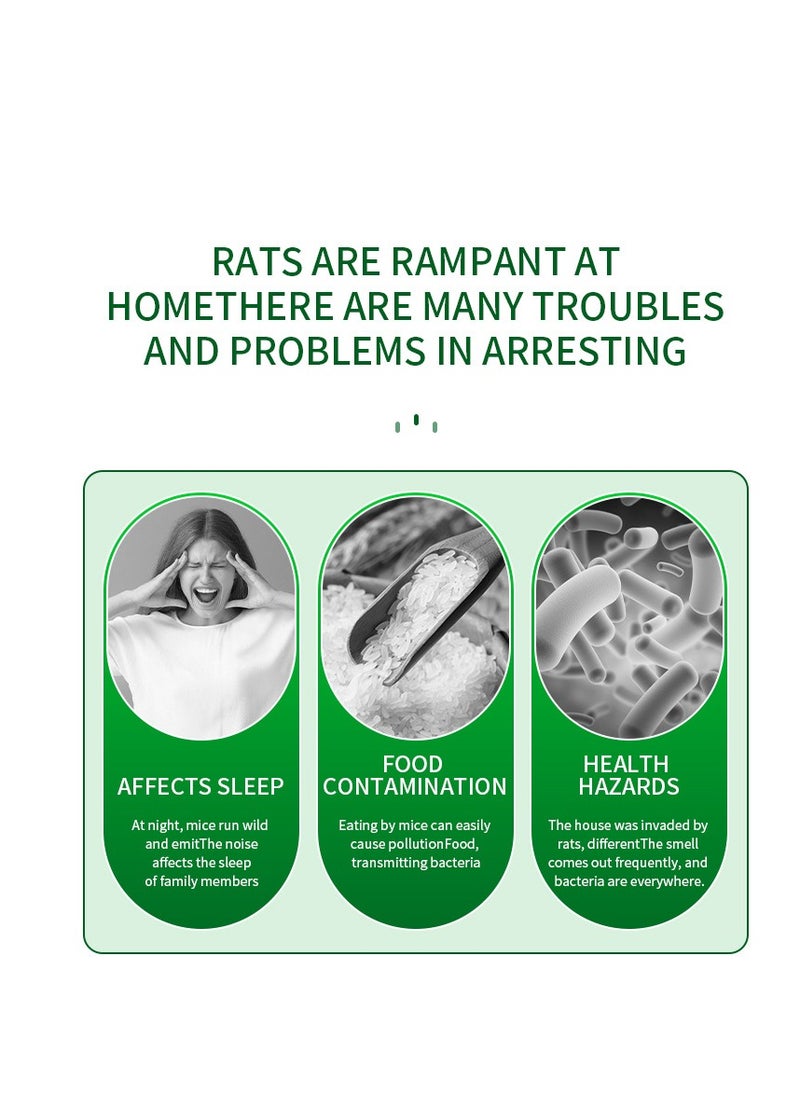 RATS ARE RAMPANT AT HOMETHERE ARE MANY TROUBLES AND PROBLEMS IN ARRESTING

AFFECTS SLEEP

At night, mice run wild and emitThe noise affects the sleep of family members

FOOD CONTAMINATION

Eating by mice can easily cause pollutionFood, transmitting bacteria

HEALTH HAZARDS

The house was invaded by rats, differentThe smell comes out frequently, and bacteria are everywhere.